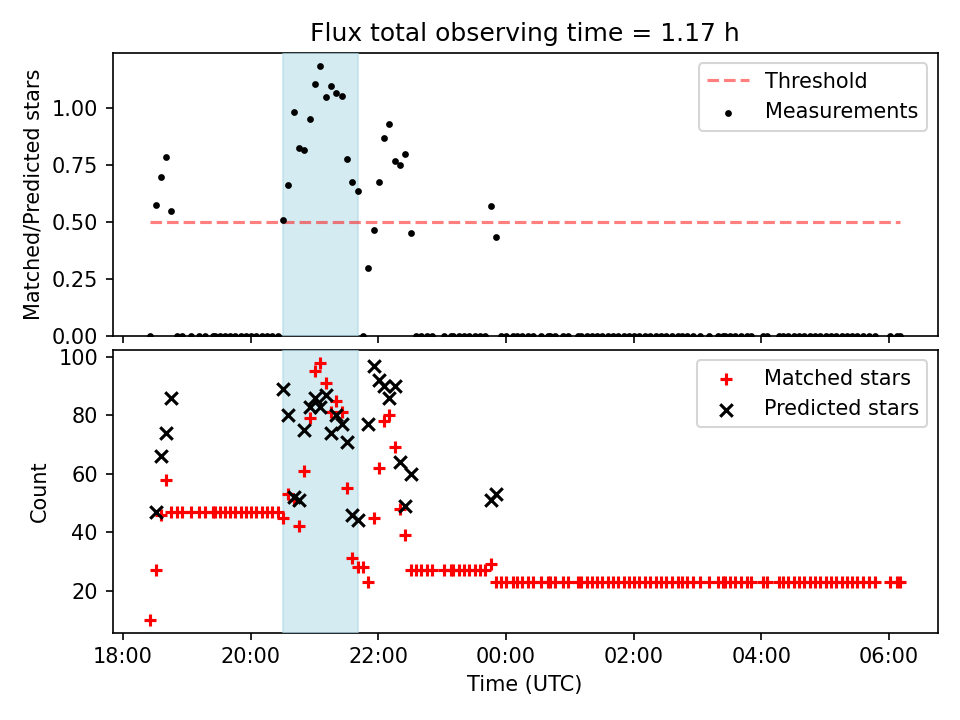 Flux total observing time = 1.17 h

Matched/Predicted stars

1.00
0.75
0.50
0.25
0.00

Threshold
Measurements

Count

100
80
60
40
20

Matched stars
Predicted stars

18:00
20:00
22:00
00:00
02:00
04:00
06:00

Time (UTC)